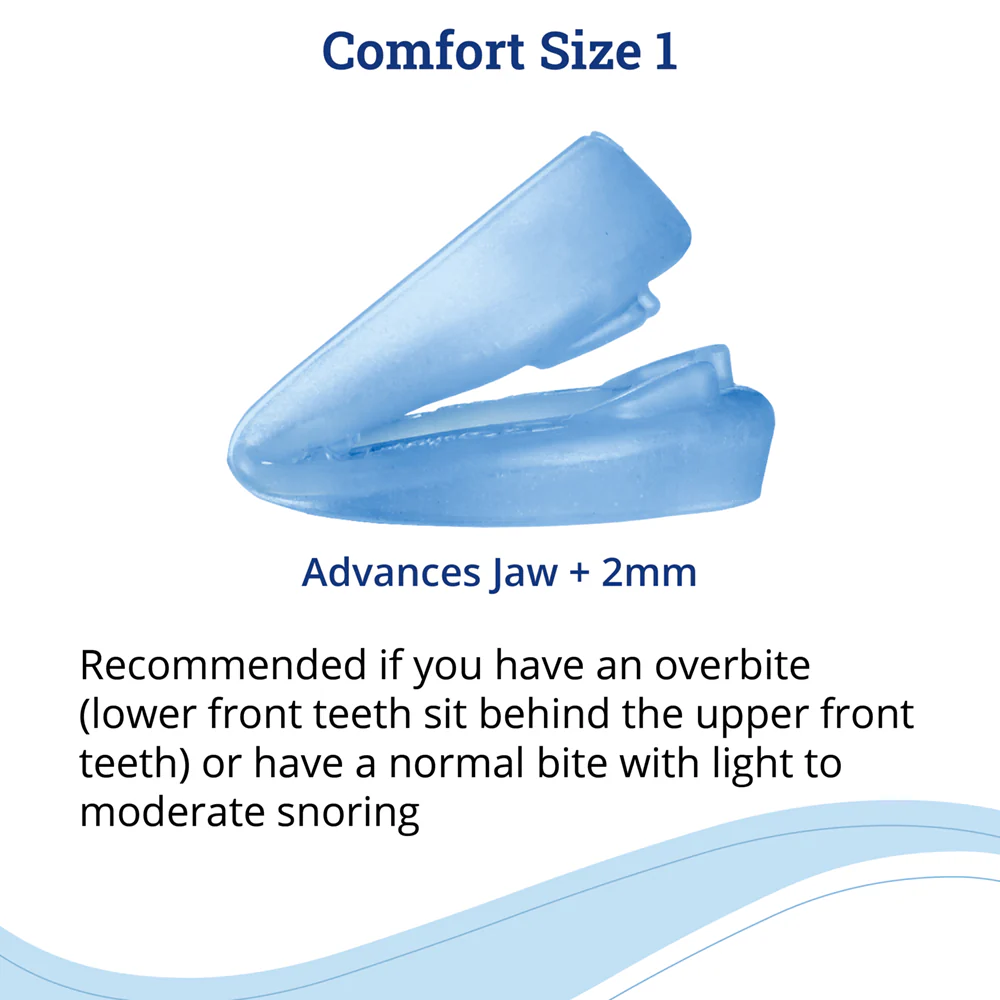 Comfort Size 1

Advances Jaw + 2mm

Recommended if you have an overbite (lower front teeth sit behind the upper front teeth) or have a normal bite with light to moderate snoring